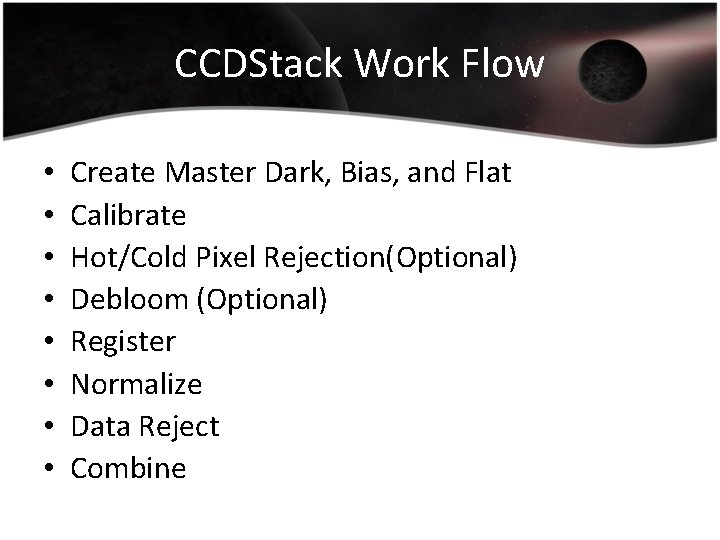 CCDStack Work Flow

• Create Master Dark, Bias, and Flat
• Calibrate
• Hot/Cold Pixel Rejection(Optional)
• Debloom (Optional)
• Register
• Normalize
• Data Reject
• Combine